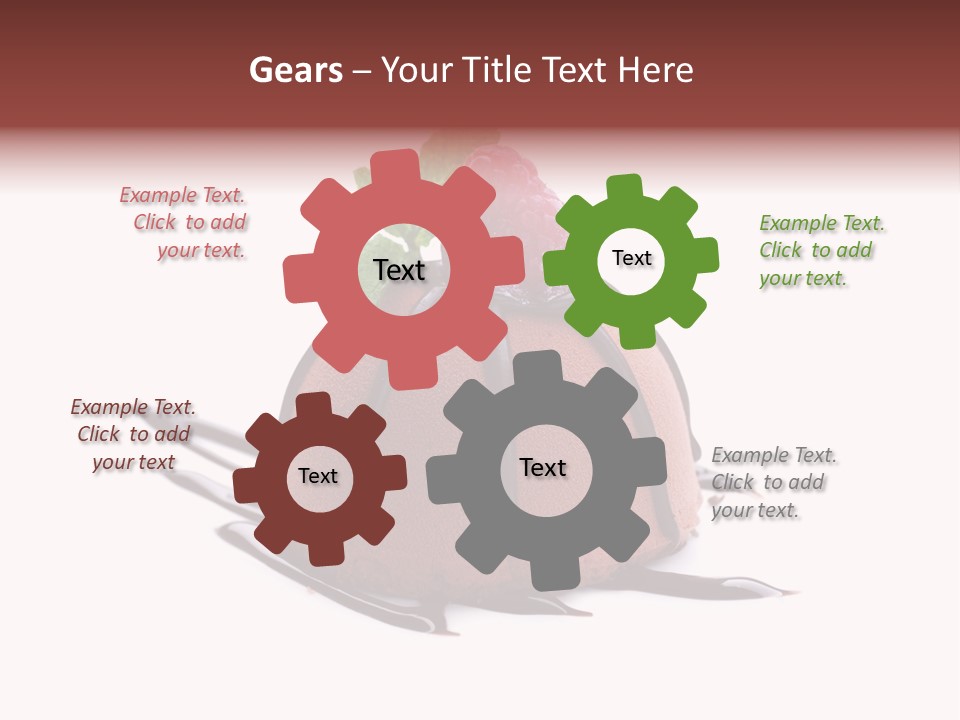 Gears – Your Title Text Here

Example Text. Click to add your text.

Text

Text

Example Text. Click to add your text.

Example Text. Click to add your text

Text

Text

Example Text. Click to add your text.